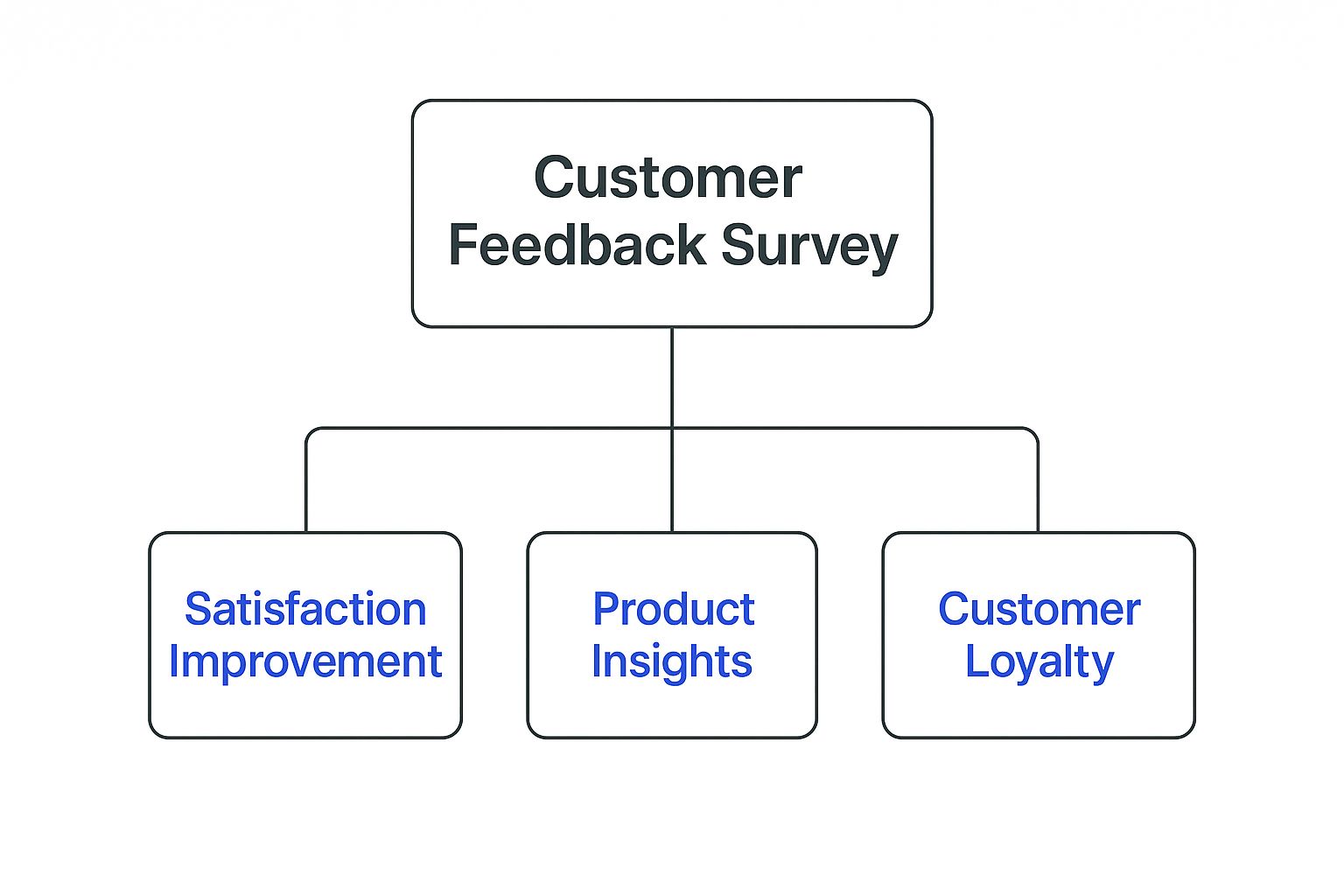 Customer Feedback Survey

Satisfaction Improvement

Product Insights

Customer Loyalty